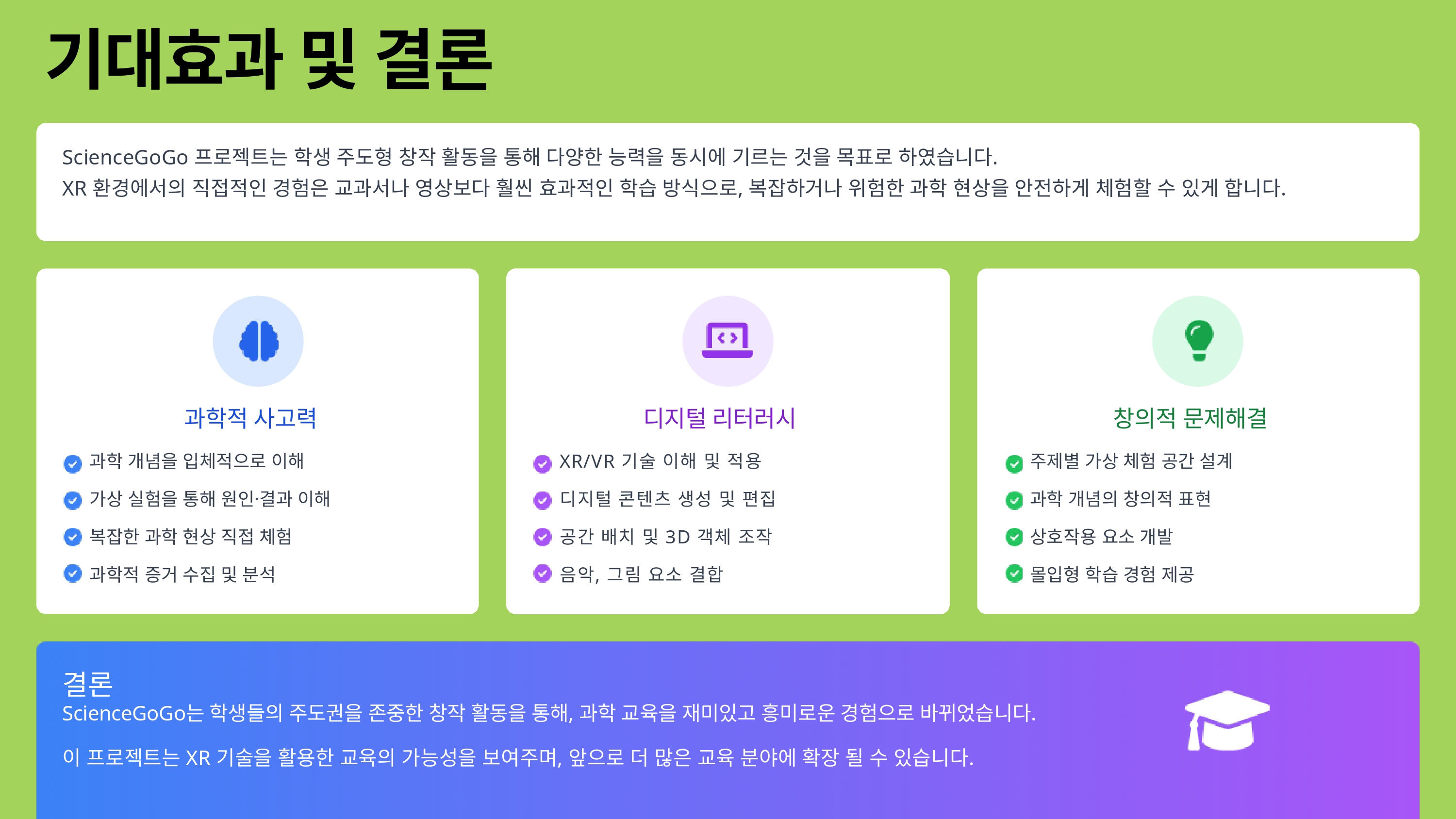 기대효과 및 결론

ScienceGoGo 프로젝트는 학생 주도형 창작 활동을 통해 다양한 능력을 동시에 기르는 것을 목표로 하였습니다.
XR 환경에서의 직접적인 경험은 교과서나 영상보다 훨씬 효과적인 학습 방식으로, 복잡하거나 위험한 과학 현상을 안전하게 체험할 수 있게 합니다.

과학적 사고력

과학 개념을 입체적으로 이해

가상 실험을 통해 원인·결과 이해

복잡한 과학 현상 직접 체험

과학적 증거 수집 및 분석

디지털 리터러시

XR/VR 기술 이해 및 적용

디지털 콘텐츠 생성 및 편집

공간 배치 및 3D 객체 조작

음악, 그림 요소 결합

창의적 문제해결

주제별 가상 체험 공간 설계

과학 개념의 창의적 표현

상호작용 요소 개발

몰입형 학습 경험 제공

결론
ScienceGoGo는 학생들의 주도권을 존중한 창작 활동을 통해, 과학 교육을 재미있고 흥미로운 경험으로 바뀌었습니다.

이 프로젝트는 XR 기술을 활용한 교육의 가능성을 보여주며, 앞으로 더 많은 교육 분야에 확장 될 수 있습니다.